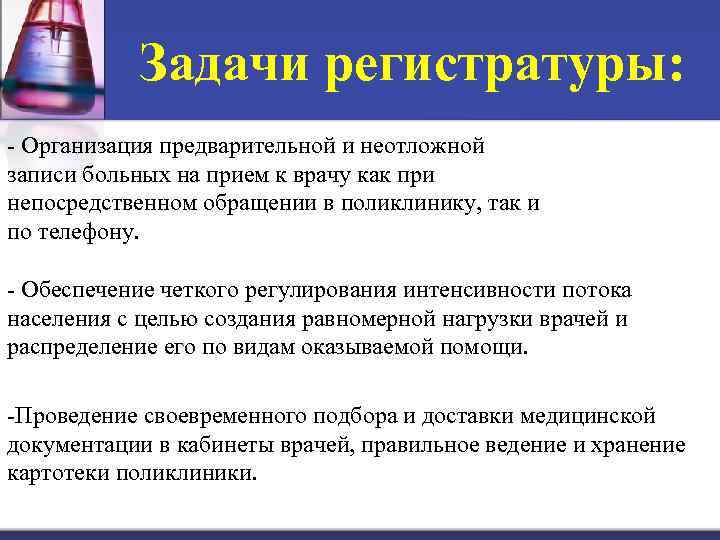 Задачи регистратуры:

- Организация предварительной и неотложной записи больных на прием к врачу как при непосредственном обращении в поликлинику, так и по телефону.

- Обеспечение четкого регулирования интенсивности потока населения с целью создания равномерной нагрузки врачей и распределение его по видам оказываемой помощи.

-Проведение своевременного подбора и доставки медицинской документации в кабинеты врачей, правильное ведение и хранение картотеки поликлиники.